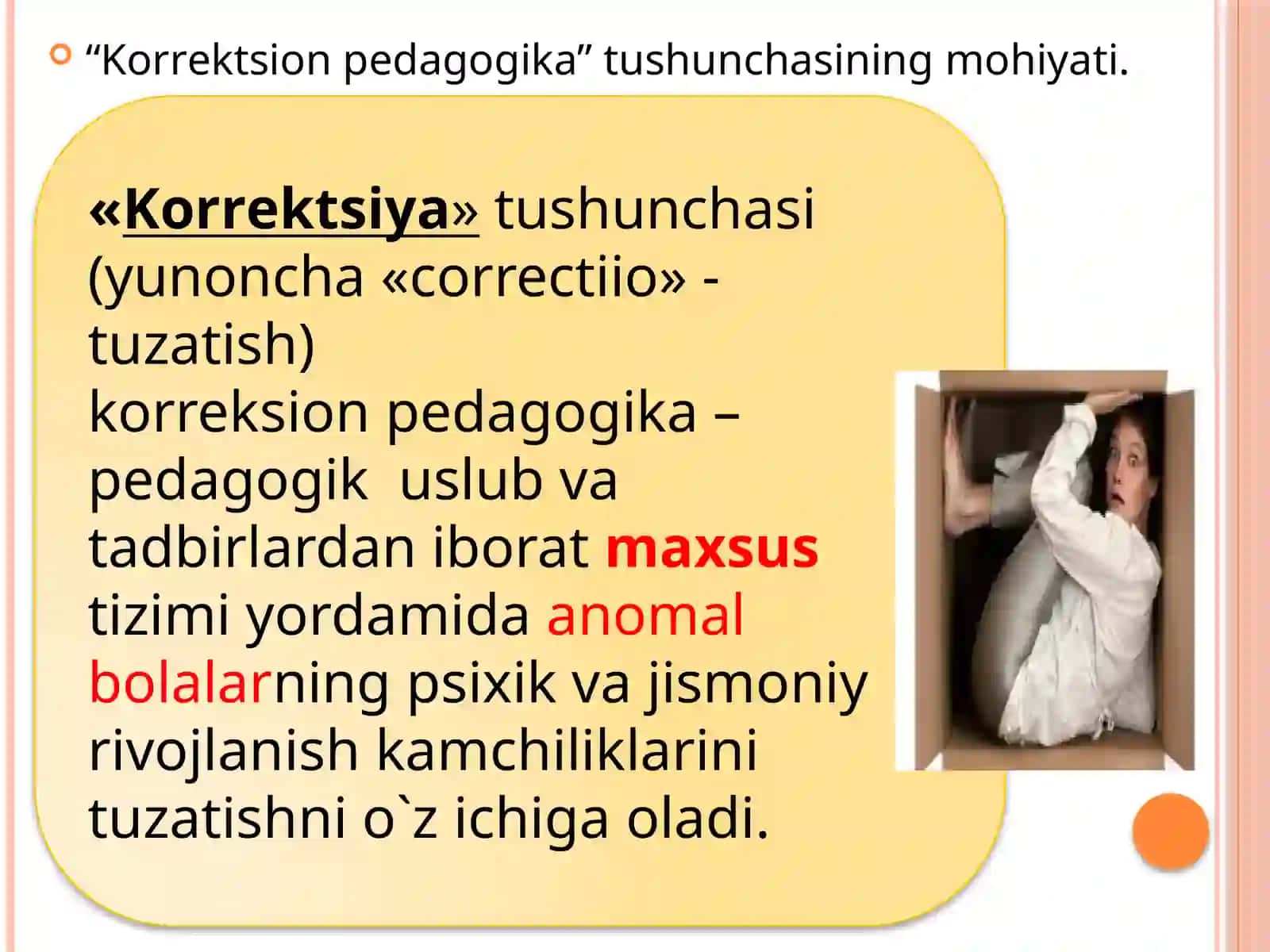 “Korrektsion pedagogika” tushunchasining mohiyati.

«Korrektsiya» tushunchasi (yunoncha «correctiio» - tuzatish)
korreksion pedagogika – pedagogik uslub va tadbirlardan iborat maxsus tizimi yordamida anomal bolalarning psixik va jismoniy rivojlanish kamchiliklarini tuzatishni o`z ichiga oladi.